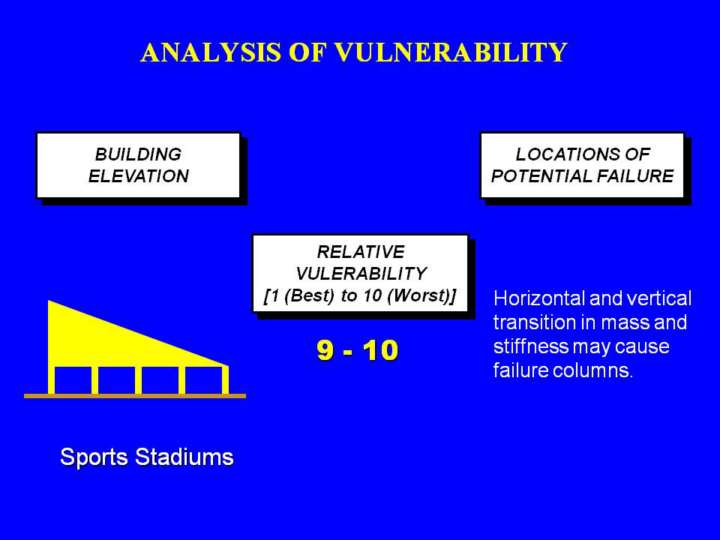 ANALYSIS OF VULNERABILITY

BUILDING ELEVATION

LOCATIONS OF POTENTIAL FAILURE

RELATIVE VULERABILITY [1 (Best) to 10 (Worst)]

9 - 10

Horizontal and vertical transition in mass and stiffness may cause failure columns.

Sports Stadiums